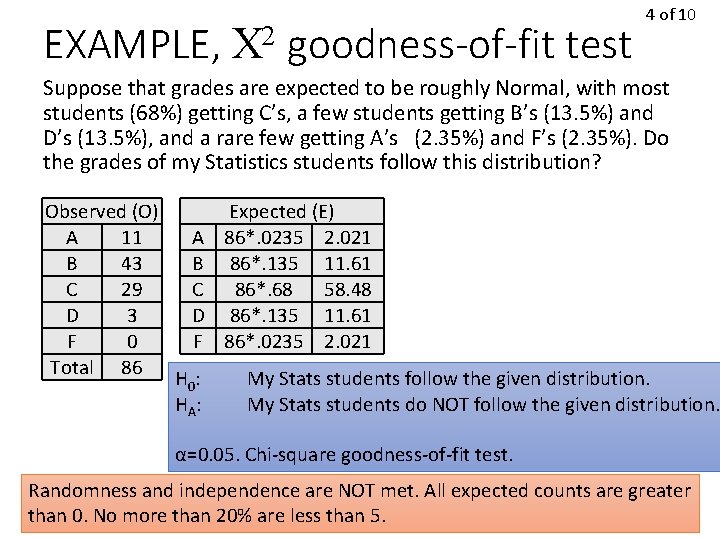 4 of 10

EXAMPLE, $X^2$ goodness-of-fit test

Suppose that grades are expected to be roughly Normal, with most students (68%) getting C's, a few students getting B's (13.5%) and D's (13.5%), and a rare few getting A's (2.35%) and F's (2.35%). Do the grades of my Statistics students follow this distribution?

| Observed (O) | |
|---|---|
| A | 11 |
| B | 43 |
| C | 29 |
| D | 3 |
| F | 0 |
| Total | 86 |

| Expected (E) | | |
|---|---|---|
| A | 86*.0235 | 2.021 |
| B | 86*.135 | 11.61 |
| C | 86*.68 | 58.48 |
| D | 86*.135 | 11.61 |
| F | 86*.0235 | 2.021 |

$H_0$: My Stats students follow the given distribution.
$H_A$: My Stats students do NOT follow the given distribution.

α=0.05. Chi-square goodness-of-fit test.

Randomness and independence are NOT met. All expected counts are greater than 0. No more than 20% are less than 5.